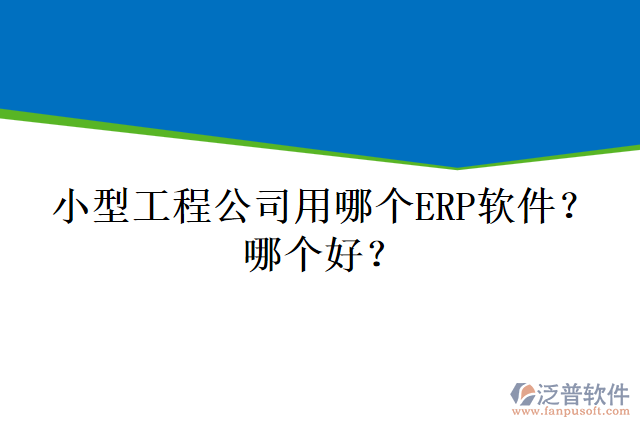 小型工程公司用哪个ERP软件？哪个好？

泛普软件
www.fanpusoft.com